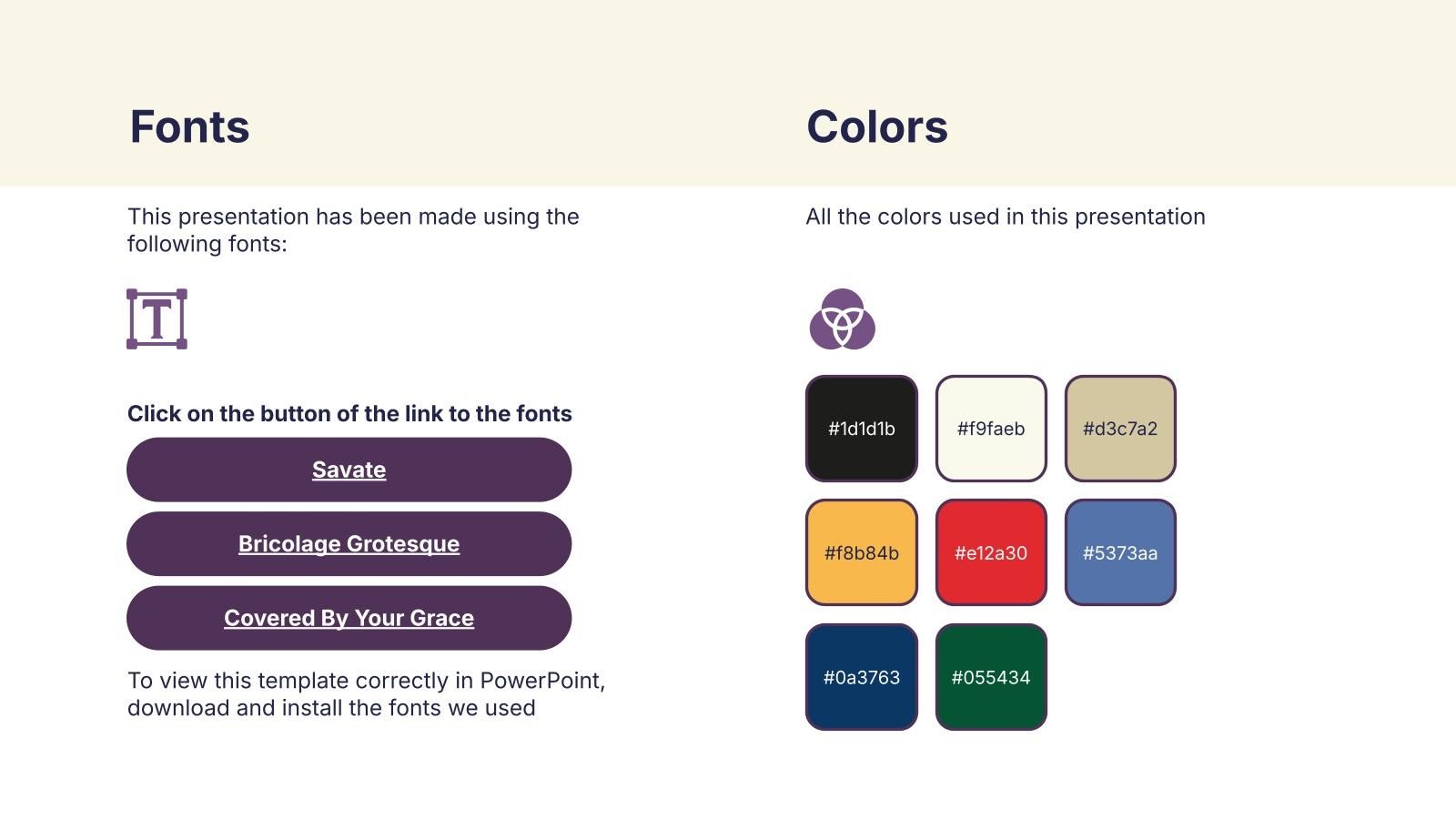 Fonts

This presentation has been made using the following fonts:

T

Click on the button of the link to the fonts

Savate

Bricolage Grotesque

Covered By Your Grace

To view this template correctly in PowerPoint, download and install the fonts we used

Colors

All the colors used in this presentation

#1d1d1b

#f9faeb

#d3c7a2

#f8b84b

#e12a30

#5373aa

#0a3763

#055434